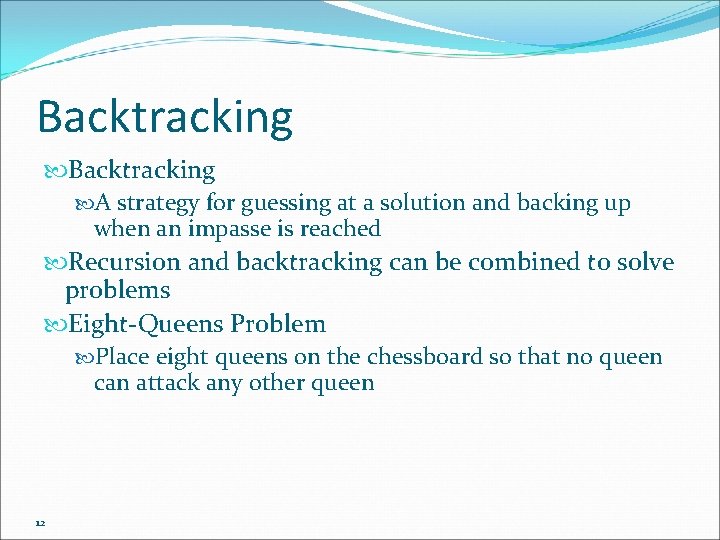 Backtracking

Backtracking

A strategy for guessing at a solution and backing up when an impasse is reached

Recursion and backtracking can be combined to solve problems

Eight-Queens Problem

Place eight queens on the chessboard so that no queen can attack any other queen

12